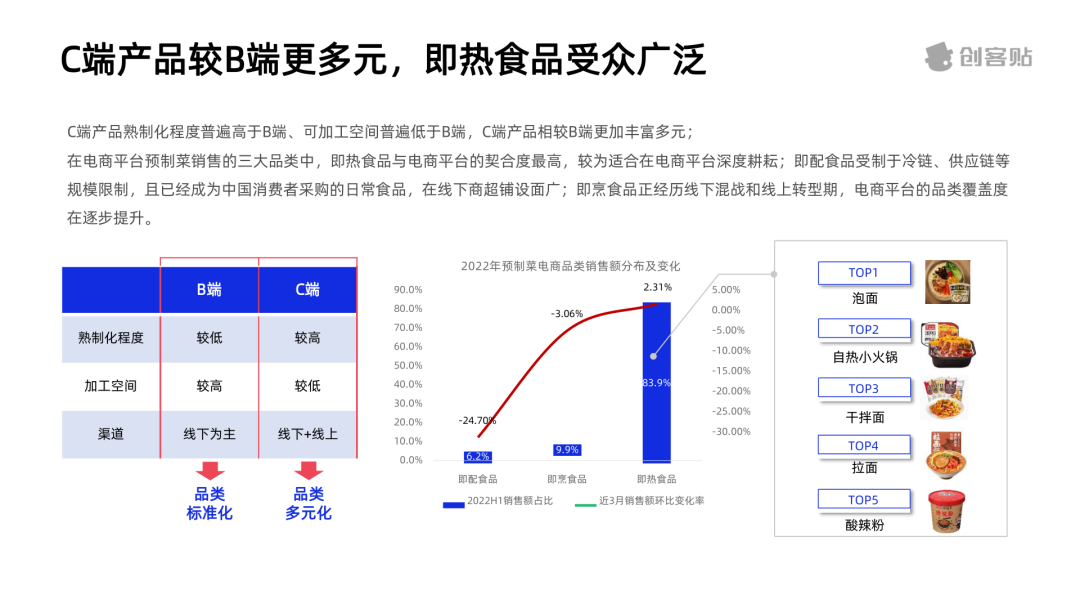 C端产品较B端更多元，即热食品受众广泛

创客贴

C端产品熟制化程度普遍高于B端、可加工空间普遍低于B端，C端产品相较B端更加丰富多元；
在电商平台预制菜销售的三大品类中，即热食品与电商平台的契合度最高，较为适合在电商平台深度耕耘；即配食品受制于冷链、供应链等规模限制，且已经成为中国消费者采购的日常食品，在线下商超铺设面广；即烹食品正经历线下混战和线上转型期，电商平台的品类覆盖度在逐步提升。

| | B端 | C端 |
|---|---|---|
| 熟制化程度 | 较低 | 较高 |
| 加工空间 | 较高 | 较低 |
| 渠道 | 线下为主 | 线下+线上 |

品类
标准化

品类
多元化

2022年预制菜电商品类销售额分布及变化

90.0%
80.0%
70.0%
60.0%
50.0%
40.0%
30.0%
20.0%
10.0%
0.0%

5.00%
0.00%
-5.00%
-10.00%
-15.00%
-20.00%
-25.00%
-30.00%

-24.70%
-3.06%
2.31%
6.2%
9.9%
83.9%

即配食品
即烹食品
即热食品

2022H1销售额占比
近3月销售额环比变化率

TOP1
泡面
TOP2
自热小火锅
TOP3
干拌面
TOP4
拉面
TOP5
酸辣粉